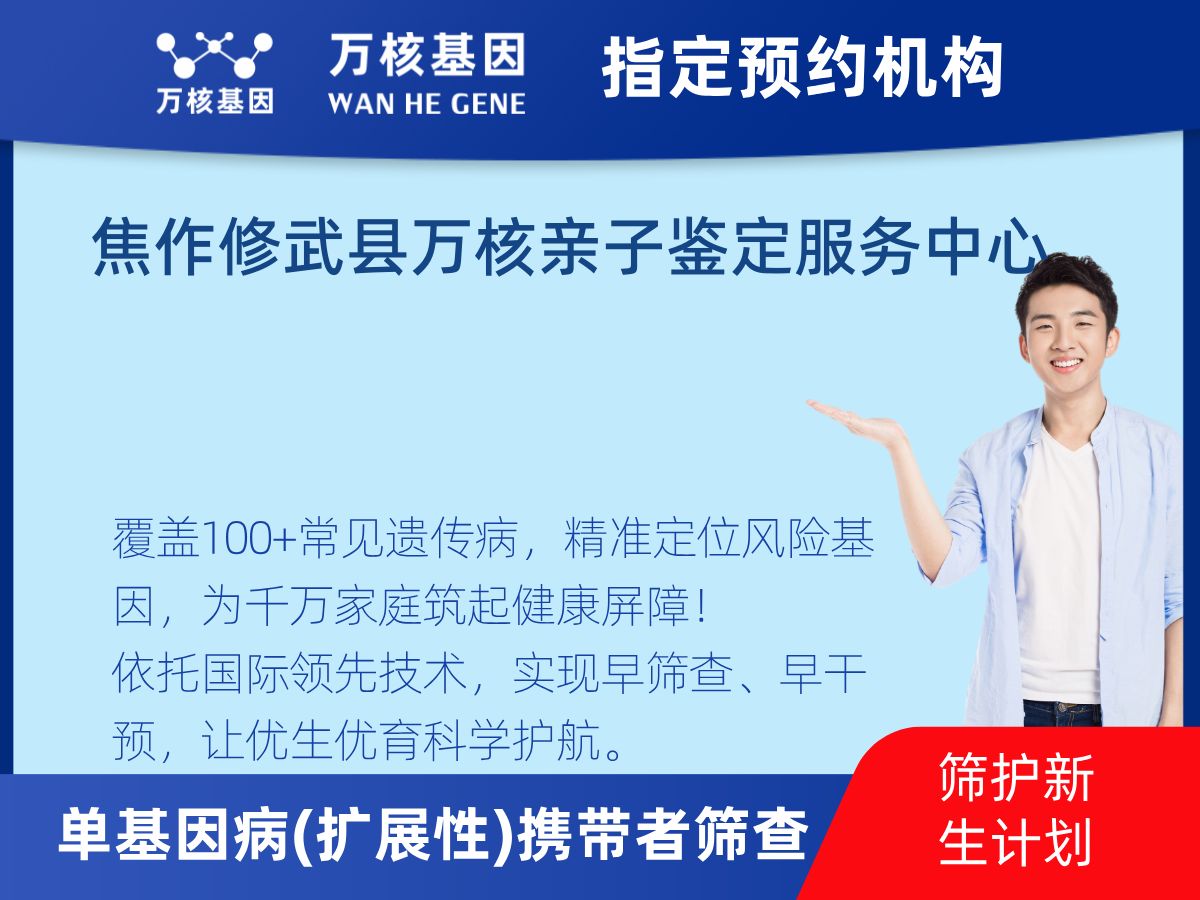 万核基因
万核基因
WAN HE GENE
指定预约机构

焦作修武县万核亲子鉴定服务中心

覆盖100+常见遗传病，精准定位风险基因，为千万家庭筑起健康屏障！
依托国际领先技术，实现早筛查、早干预，让优生优育科学护航。

单基因病(扩展性)携带者筛查

筛护新生计划